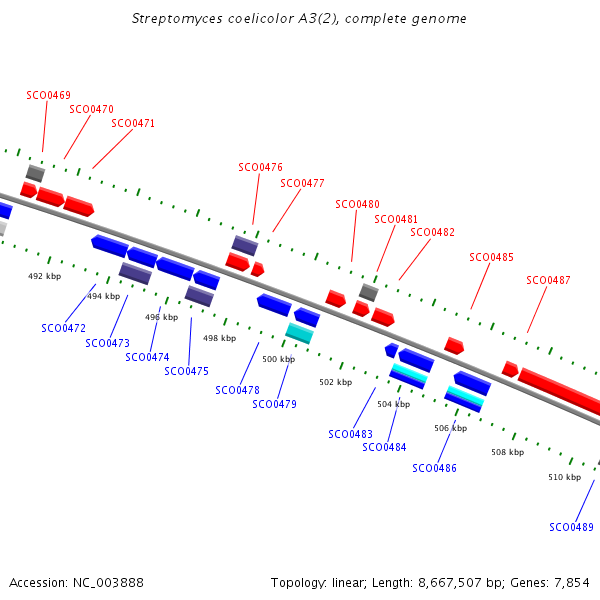 Streptomyces coelicolor A3(2), complete genome

SCO0469
SCO0470
SCO0471
SCO0476
SCO0477
SCO0480
SCO0481
SCO0482
SCO0485
SCO0487

492 kbp
494 kbp
496 kbp
498 kbp
500 kbp
502 kbp
504 kbp
506 kbp
508 kbp
510 kbp

SCO0472
SCO0473
SCO0474
SCO0475
SCO0478
SCO0479
SCO0483
SCO0484
SCO0486
SCO0489

Accession: NC_003888

Topology: linear; Length: 8,667,507 bp; Genes: 7,854